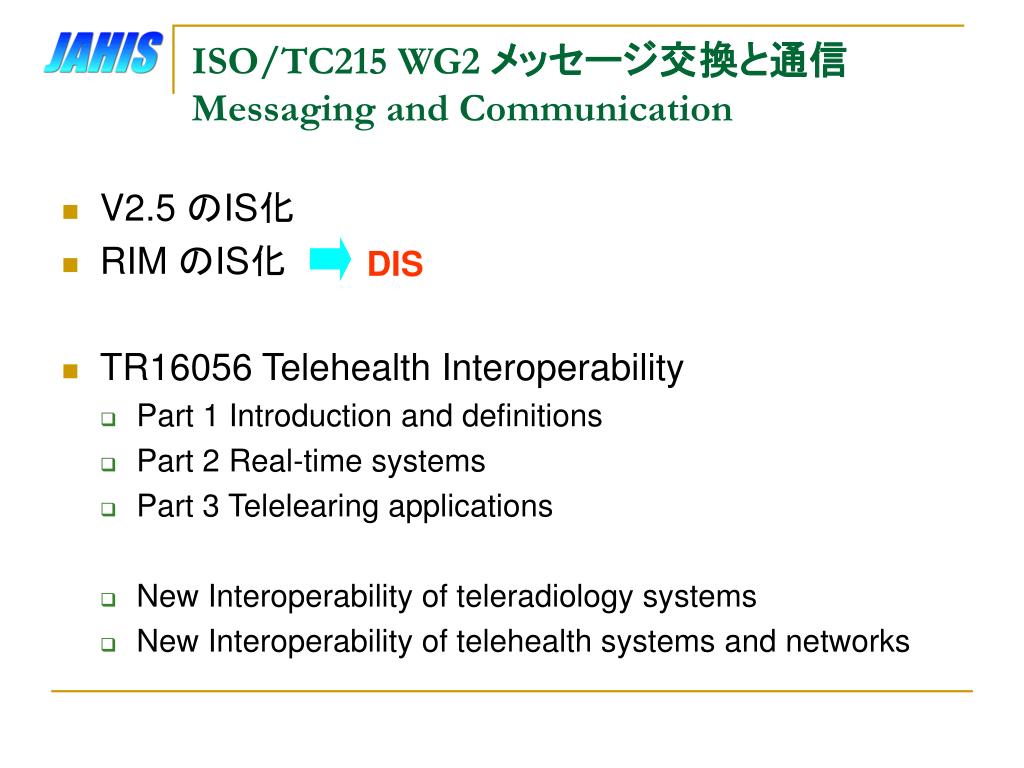 JAHIS

ISO/TC215 WG2 メッセージ交換と通信
Messaging and Communication

V2.5 のIS化
RIM のIS化 DIS

TR16056 Telehealth Interoperability
Part 1 Introduction and definitions
Part 2 Real-time systems
Part 3 Telelearing applications

New Interoperability of teleradiology systems
New Interoperability of telehealth systems and networks